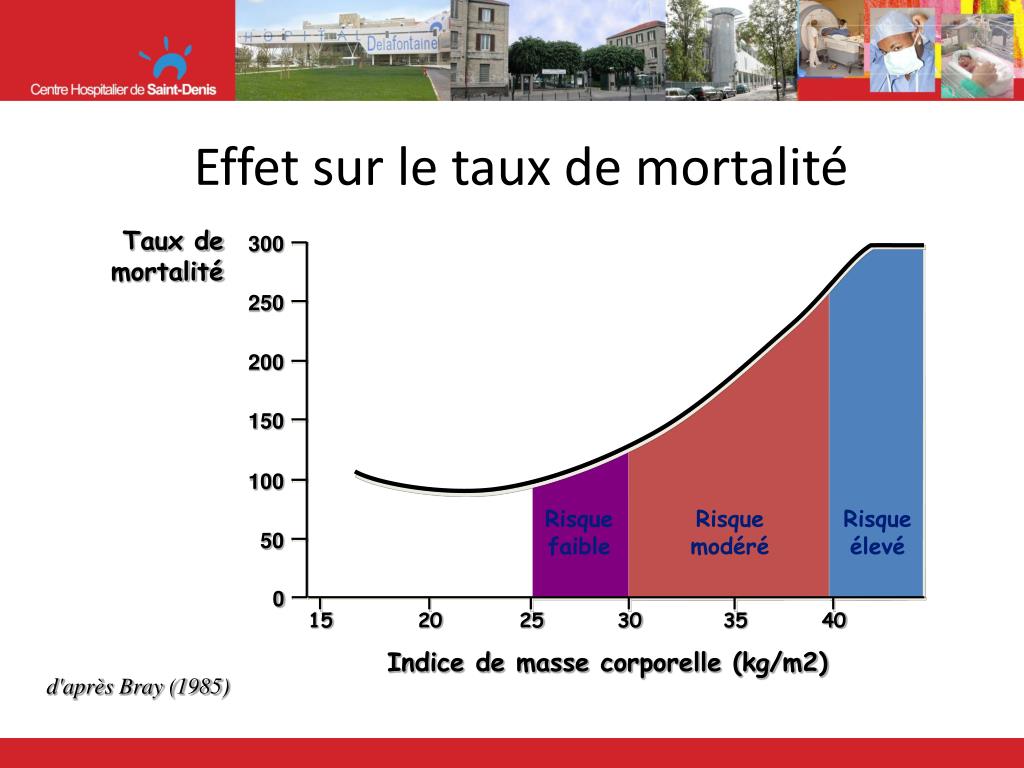 Centre Hospitalier de Saint-Denis

HOPITAL Delafontaine

Effet sur le taux de mortalité

Taux de mortalité

300
250
200
150
100
50
0

Risque faible

Risque modéré

Risque élevé

15 20 25 30 35 40

Indice de masse corporelle (kg/m2)

d'après Bray (1985)